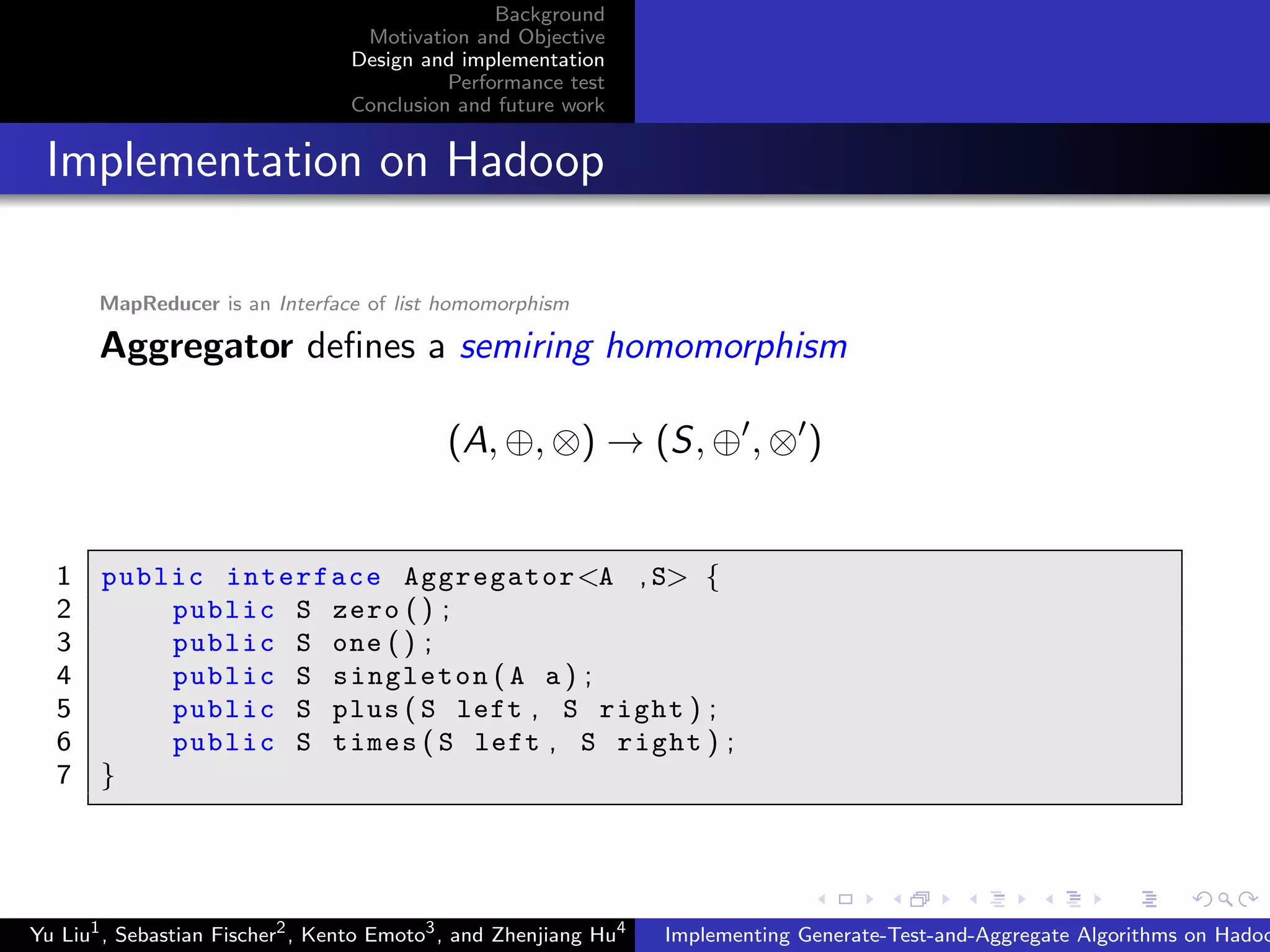 Background
Motivation and Objective
Design and implementation
Performance test
Conclusion and future work

Implementation on Hadoop

MapReducer is an Interface of list homomorphism

Aggregator defines a semiring homomorphism

$(A, \oplus, \otimes) \rightarrow (S, \oplus', \otimes')$

1 public interface Aggregator<A ,S> {
2     public S zero();
3     public S one();
4     public S singleton(A a);
5     public S plus(S left, S right);
6     public S times(S left, S right);
7 }

Yu Liu$^1$, Sebastian Fischer$^2$, Kento Emoto$^3$, and Zhenjiang Hu$^4$ Implementing Generate-Test-and-Aggregate Algorithms on Hadoo